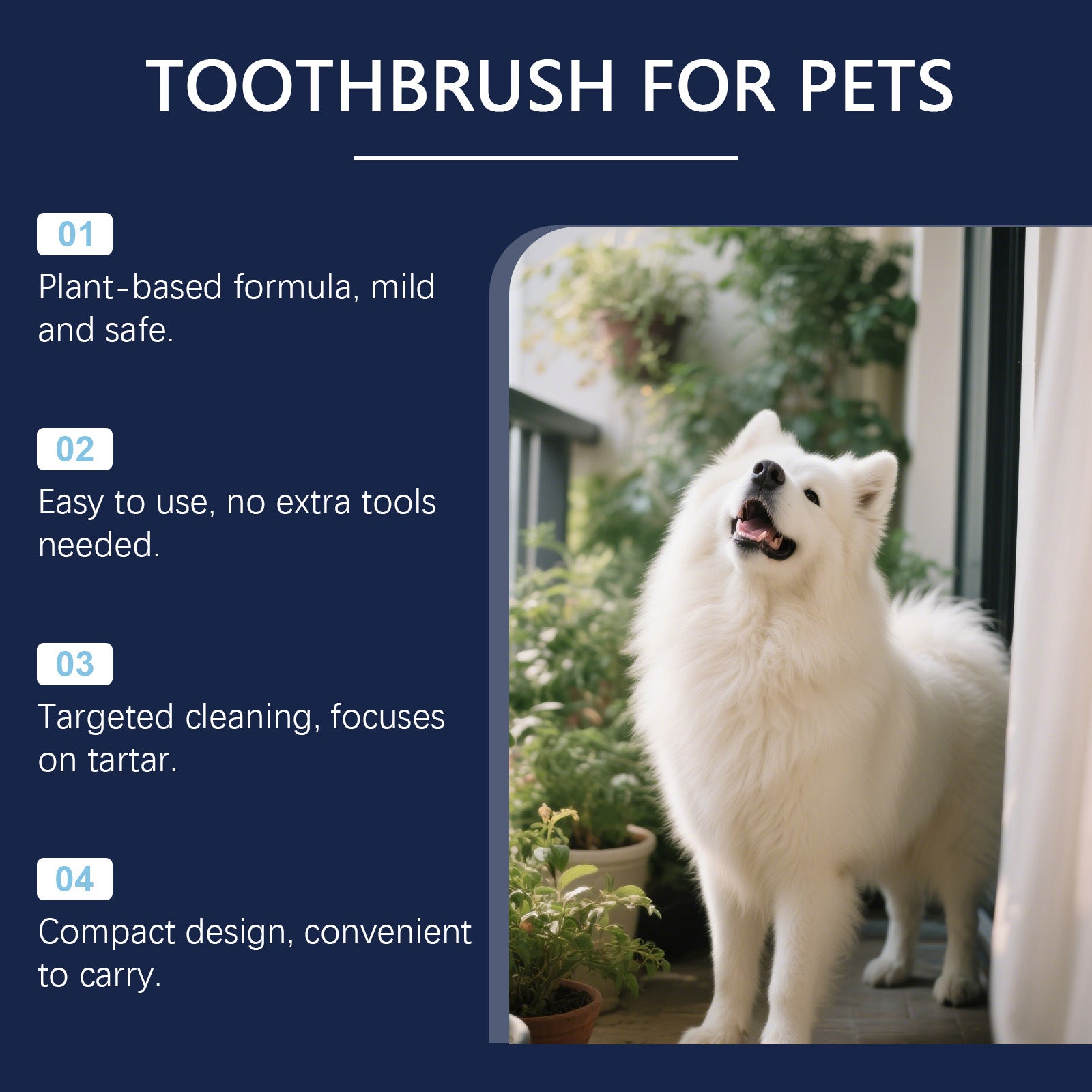 TOOTHBRUSH FOR PETS

01

Plant-based formula, mild and safe.

02

Easy to use, no extra tools needed.

03

Targeted cleaning, focuses on tartar.

04

Compact design, convenient to carry.